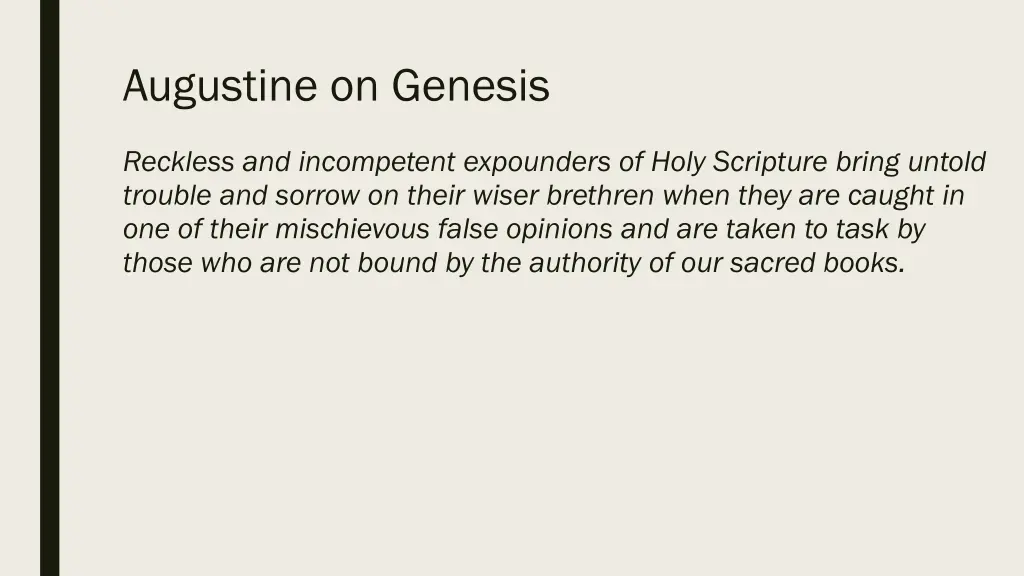 Augustine on Genesis

Reckless and incompetent expounders of Holy Scripture bring untold trouble and sorrow on their wiser brethren when they are caught in one of their mischievous false opinions and are taken to task by those who are not bound by the authority of our sacred books.